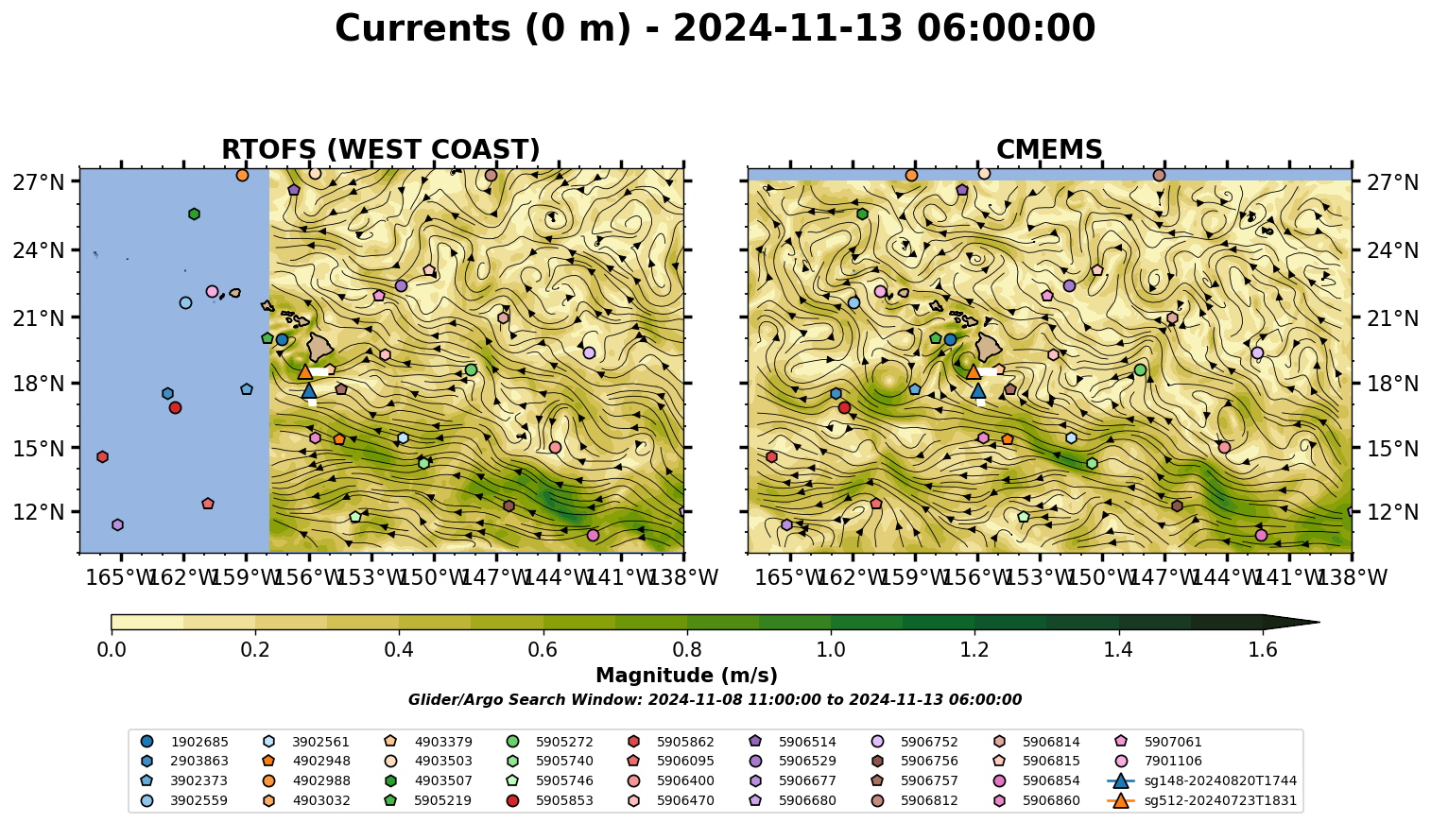 Currents (0 m) - 2024-11-13 06:00:00

RTOFS (WEST COAST)

27°N
24°N
21°N
18°N
15°N
12°N

165°W 162°W 159°W 156°W 153°W 150°W 147°W 144°W 141°W 138°W

CMEMS

27°N
24°N
21°N
18°N
15°N
12°N

165°W 162°W 159°W 156°W 153°W 150°W 147°W 144°W 141°W 138°W

0.0 0.2 0.4 0.6 0.8 1.0 1.2 1.4 1.6

Magnitude (m/s)

Glider/Argo Search Window: 2024-11-08 11:00:00 to 2024-11-13 06:00:00

1902685
2903863
3902373
3902559
3902561
4902948
4902988
4903032
4903379
4903503
4903507
5905219
5905272
5905740
5905746
5905853
5905862
5906095
5906400
5906470
5906514
5906529
5906677
5906680
5906752
5906756
5906757
5906812
5906814
5906815
5906854
5906860
5907061
7901106
sg148-20240820T1744
sg512-20240723T1831